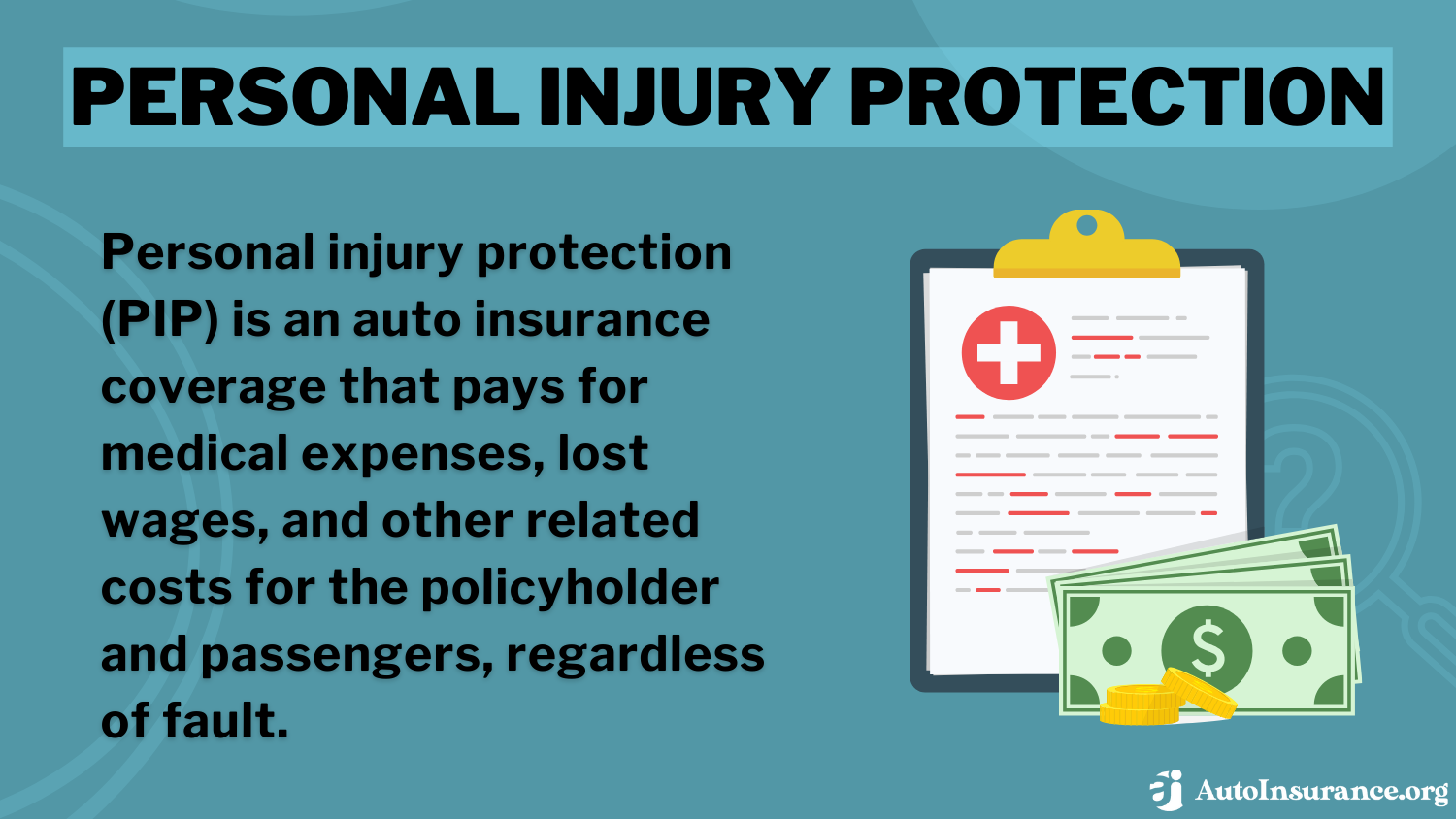 PERSONAL INJURY PROTECTION

Personal injury protection (PIP) is an auto insurance coverage that pays for medical expenses, lost wages, and other related costs for the policyholder and passengers, regardless of fault.

$

AutoInsurance.org